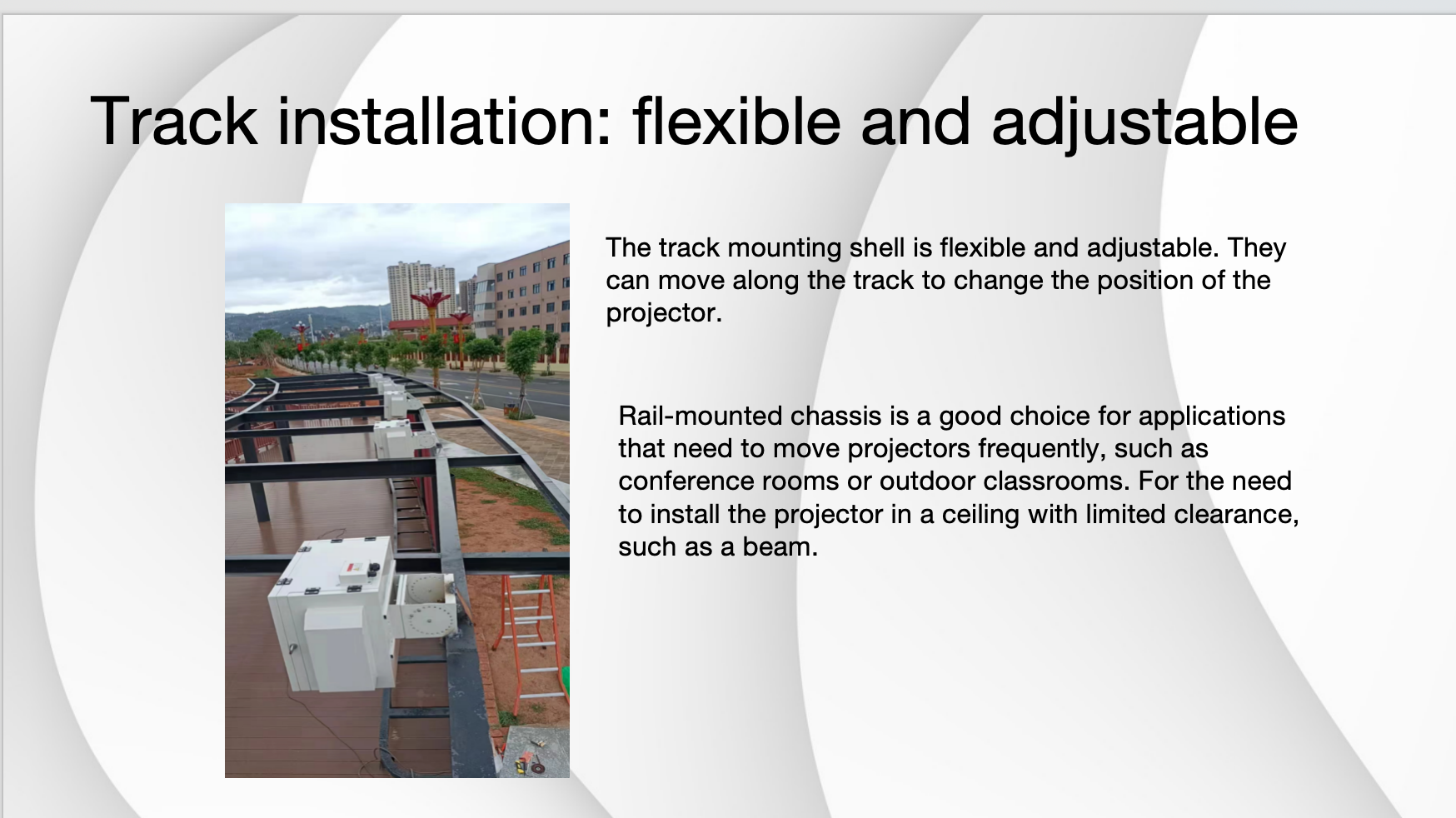 Track installation: flexible and adjustable

The track mounting shell is flexible and adjustable. They can move along the track to change the position of the projector.

Rail-mounted chassis is a good choice for applications that need to move projectors frequently, such as conference rooms or outdoor classrooms. For the need to install the projector in a ceiling with limited clearance, such as a beam.